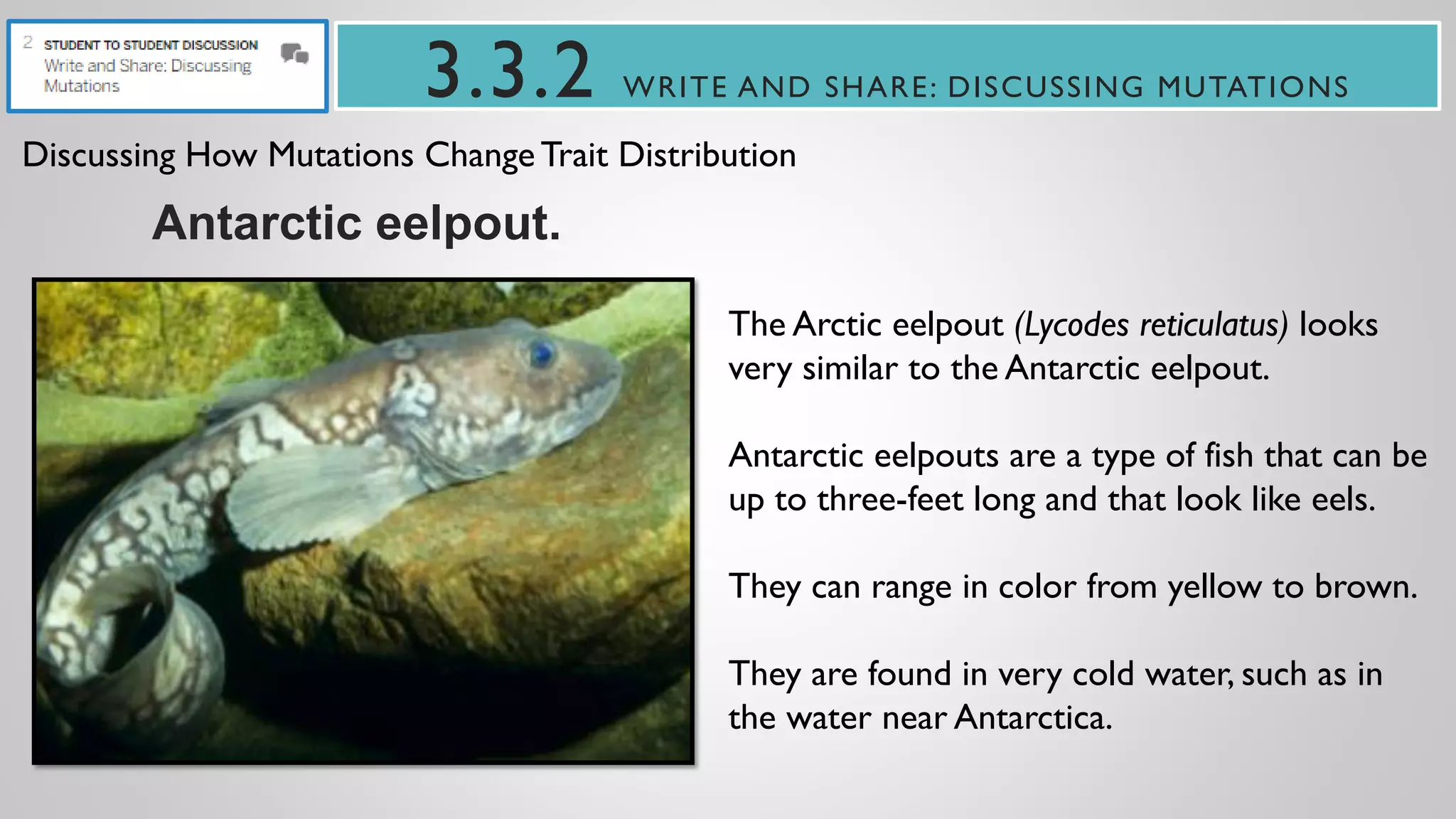 2 STUDENT TO STUDENT DISCUSSION
Write and Share: Discussing Mutations

3.3.2 WRITE AND SHARE: DISCUSSING MUTATIONS

Discussing How Mutations Change Trait Distribution

Antarctic eelpout.

The Arctic eelpout (Lycodes reticulatus) looks very similar to the Antarctic eelpout.

Antarctic eelpouts are a type of fish that can be up to three-feet long and that look like eels.

They can range in color from yellow to brown.

They are found in very cold water, such as in the water near Antarctica.